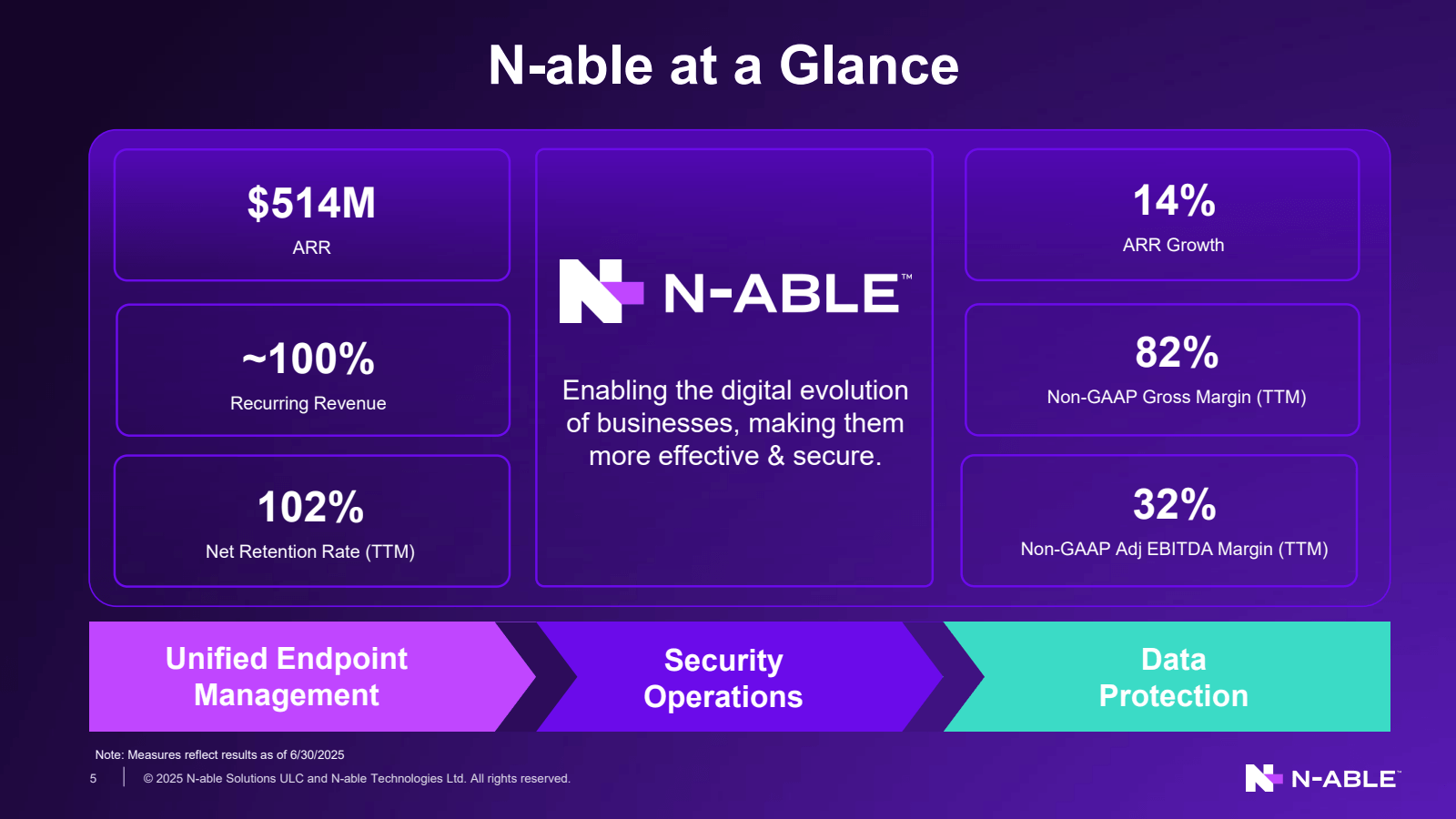 N-able at a Glance

$514M
ARR

~100%
Recurring Revenue

102%
Net Retention Rate (TTM)

N-ABLE™

Enabling the digital evolution of businesses, making them more effective & secure.

14%
ARR Growth

82%
Non-GAAP Gross Margin (TTM)

32%
Non-GAAP Adj EBITDA Margin (TTM)

Unified Endpoint Management

Security Operations

Data Protection

Note: Measures reflect results as of 6/30/2025

5 © 2025 N-able Solutions ULC and N-able Technologies Ltd. All rights reserved.

N-ABLE™